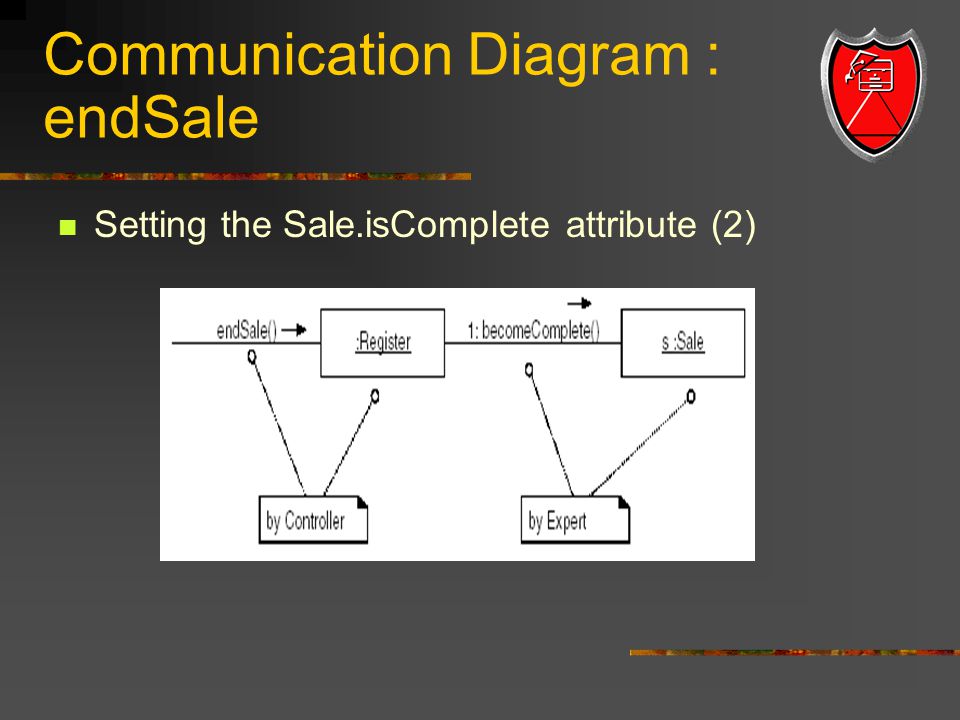 Communication Diagram : endSale

Setting the Sale.isComplete attribute (2)

endSale()

:Register

1: becomeComplete()

s :Sale

by Controller

by Expert